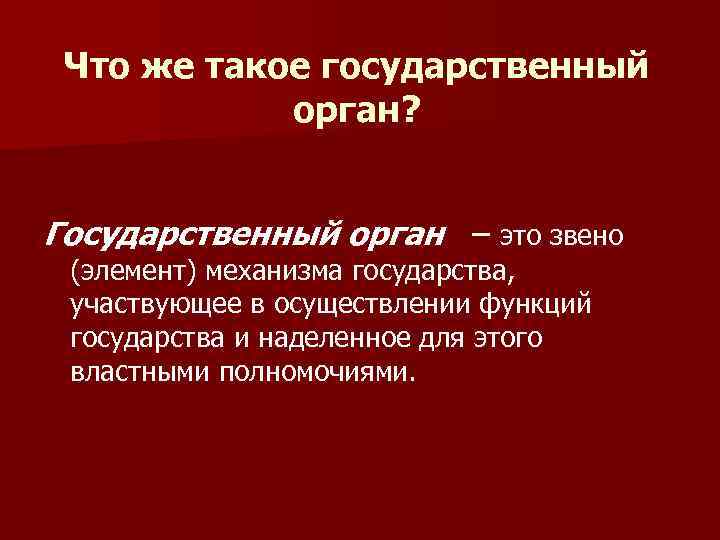 Что же такое государственный орган?

Государственный орган – это звено (элемент) механизма государства, участвующее в осуществлении функций государства и наделенное для этого властными полномочиями.